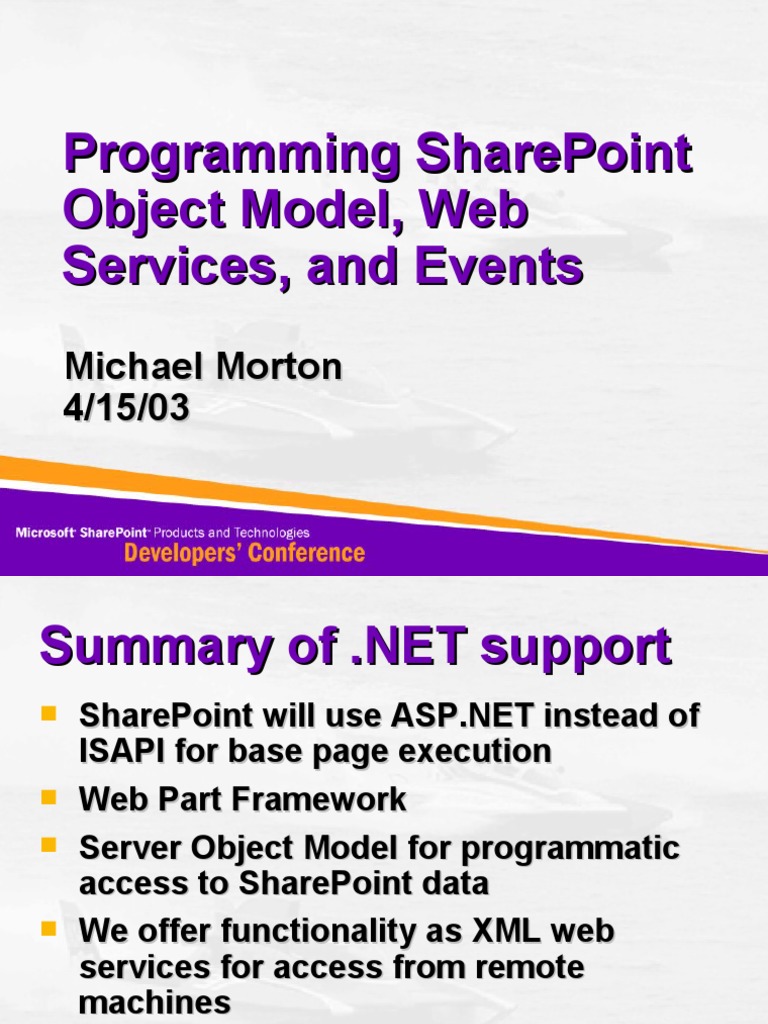 Programming SharePoint Object Model, Web Services, and Events

Michael Morton
4/15/03

Microsoft SharePoint Products and Technologies
Developers' Conference

Summary of .NET support

SharePoint will use ASP.NET instead of ISAPI for base page execution

Web Part Framework

Server Object Model for programmatic access to SharePoint data

We offer functionality as XML web services for access from remote machines